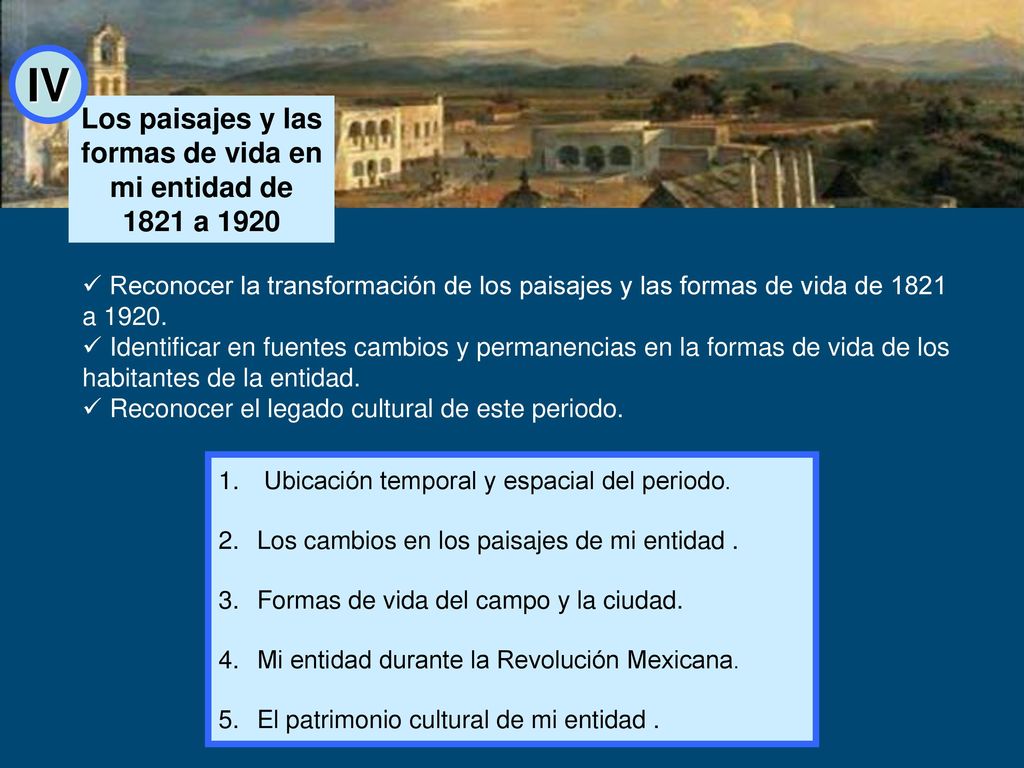 IV

Los paisajes y las formas de vida en mi entidad de 1821 a 1920

✓ Reconocer la transformación de los paisajes y las formas de vida de 1821 a 1920.
✓ Identificar en fuentes cambios y permanencias en la formas de vida de los habitantes de la entidad.
✓ Reconocer el legado cultural de este periodo.

1. Ubicación temporal y espacial del periodo.
2. Los cambios en los paisajes de mi entidad .
3. Formas de vida del campo y la ciudad.
4. Mi entidad durante la Revolución Mexicana.
5. El patrimonio cultural de mi entidad .